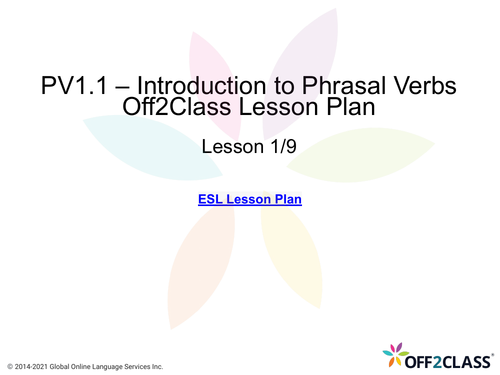 PV1.1 – Introduction to Phrasal Verbs
Off2Class Lesson Plan

Lesson 1/9

ESL Lesson Plan

© 2014-2021 Global Online Language Services Inc.

OFF2CLASS®